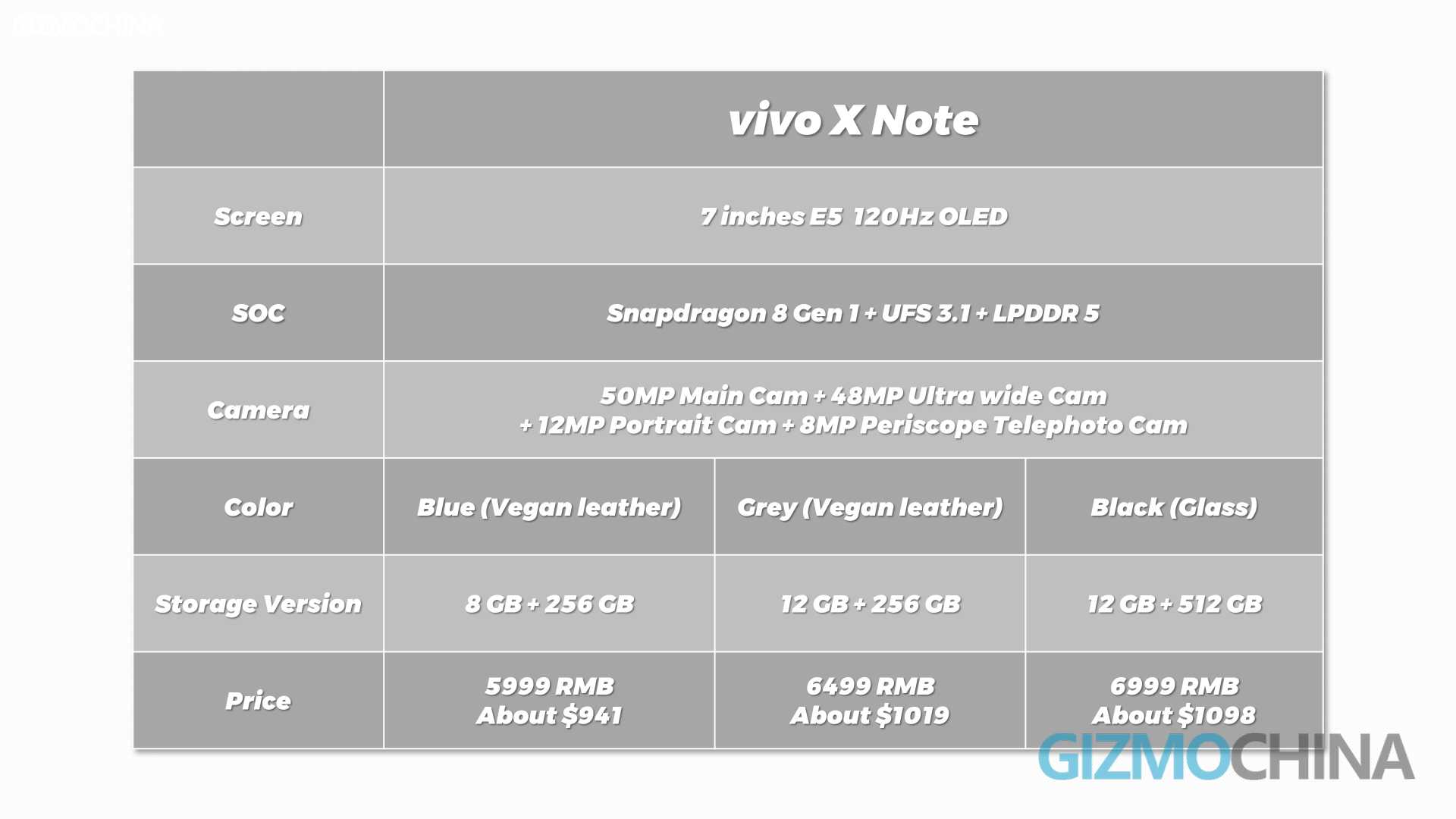 GIZMOCHINA

| | vivo X Note | | |
|---|---|---|---|
| Screen | 7 inches E5 120Hz OLED | | |
| SOC | Snapdragon 8 Gen 1 + UFS 3.1 + LPDDR 5 | | |
| Camera | 50MP Main Cam + 48MP Ultra wide Cam + 12MP Portrait Cam + 8MP Periscope Telephoto Cam | | |
| Color | Blue (Vegan leather) | Grey (Vegan leather) | Black (Glass) |
| Storage Version | 8 GB + 256 GB | 12 GB + 256 GB | 12 GB + 512 GB |
| Price | 5999 RMB About $941 | 6499 RMB About $1019 | 6999 RMB About $1098 |

GIZMOCHINA